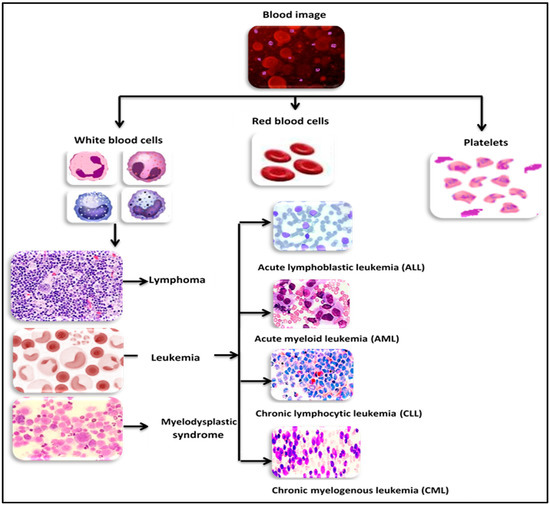 Blood image

White blood cells

Red blood cells

Platelets

Lymphoma

Leukemia

Myelodysplastic syndrome

Acute lymphoblastic leukemia (ALL)

Acute myeloid leukemia (AML)

Chronic lymphocytic leukemia (CLL)

Chronic myelogenous leukemia (CML)